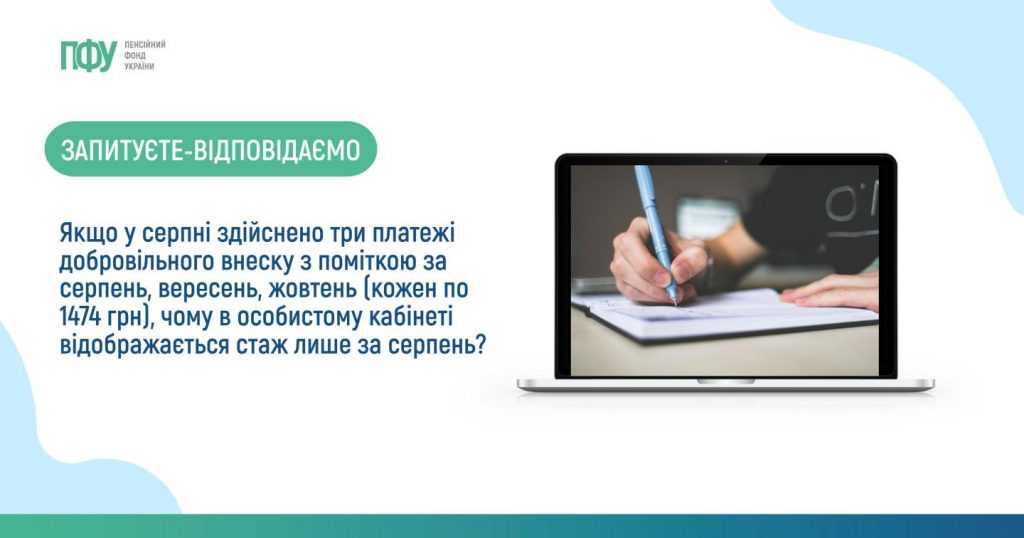 ПФУ ПЕНСІЙНИЙ ФОНД УКРАЇНИ

ЗАПИТУЄТЕ-ВІДПОВІДАЄМО

Якщо у серпні здійснено три платежі добровільного внеску з поміткою за серпень, вересень, жовтень (кожен по 1474 грн), чому в особистому кабінеті відображається стаж лише за серпень?